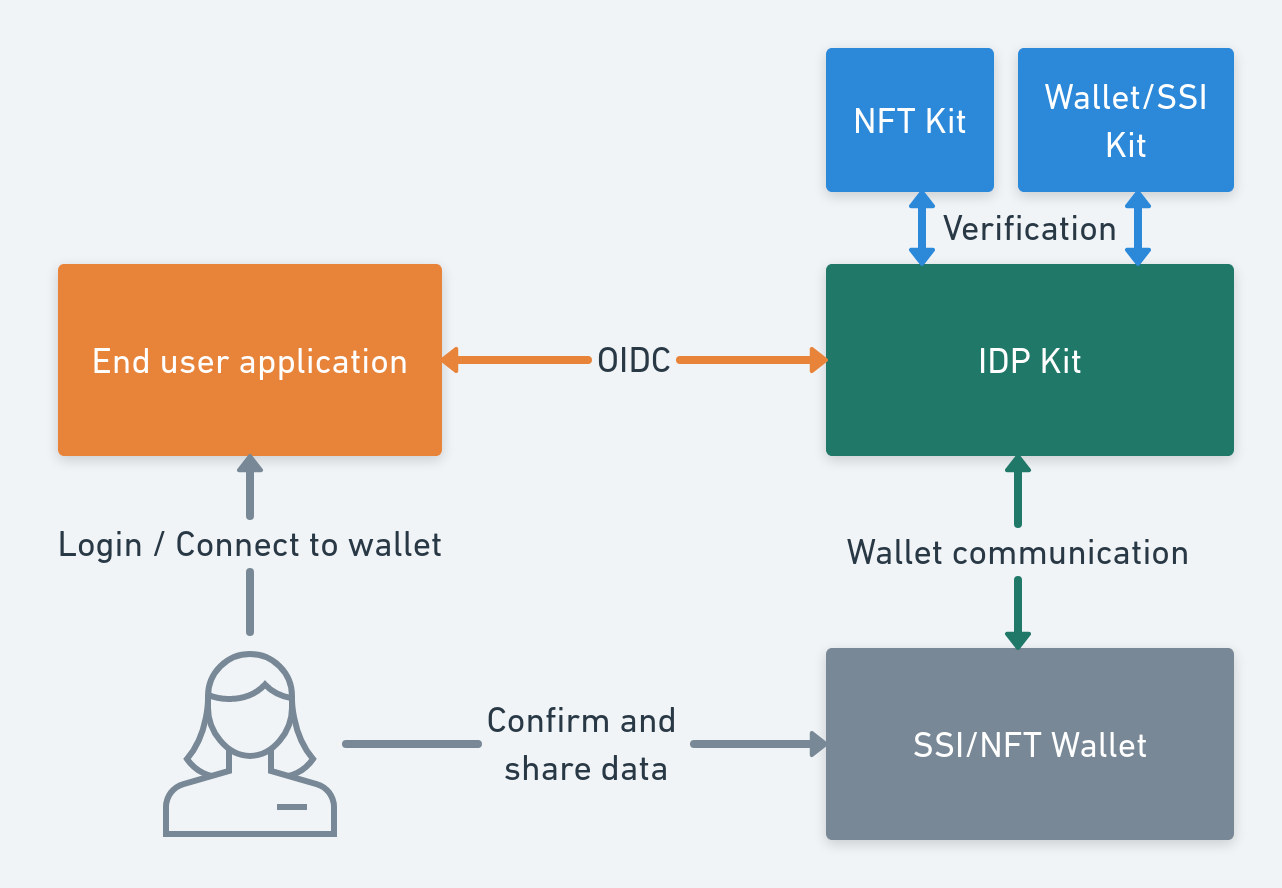 NFT Kit

Wallet/SSI Kit

Verification

End user application

OIDC

IDP Kit

Login / Connect to wallet

Wallet communication

Confirm and share data

SSI/NFT Wallet